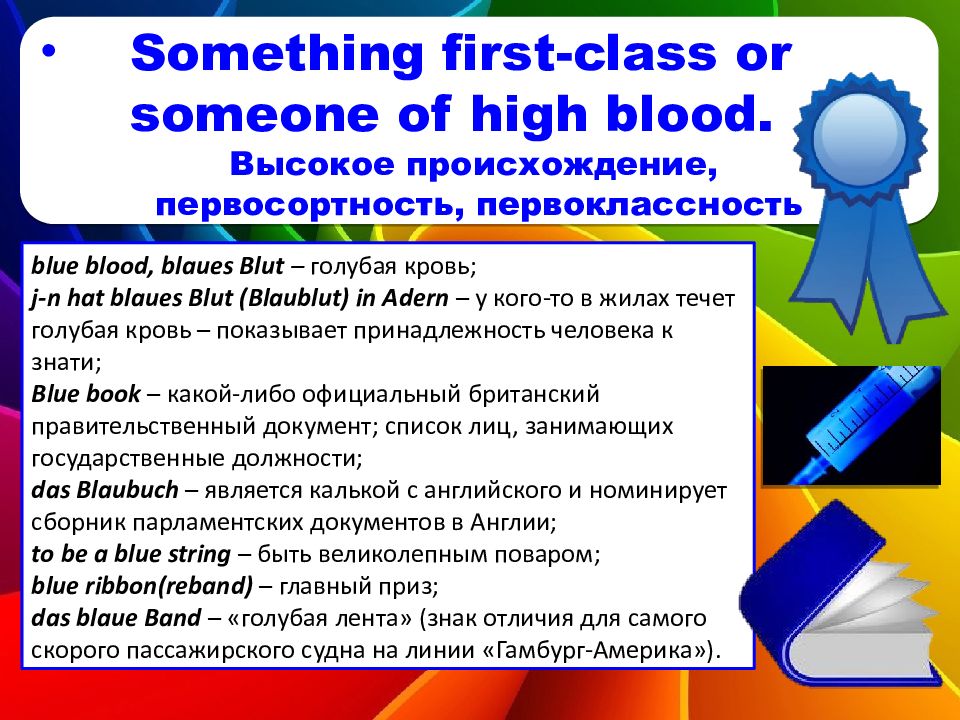 • Something first-class or someone of high blood.
Высокое происхождение, первосортность, первоклассность

blue blood, blaues Blut – голубая кровь;
j-n hat blaues Blut (Blaublut) in Adern – у кого-то в жилах течет голубая кровь – показывает принадлежность человека к знати;
Blue book – какой-либо официальный британский правительственный документ; список лиц, занимающих государственные должности;
das Blaubuch – является калькой с английского и номинирует сборник парламентских документов в Англии;
to be a blue string – быть великолепным поваром;
blue ribbon(reband) – главный приз;
das blaue Band – «голубая лента» (знак отличия для самого скорого пассажирского судна на линии «Гамбург-Америка»).